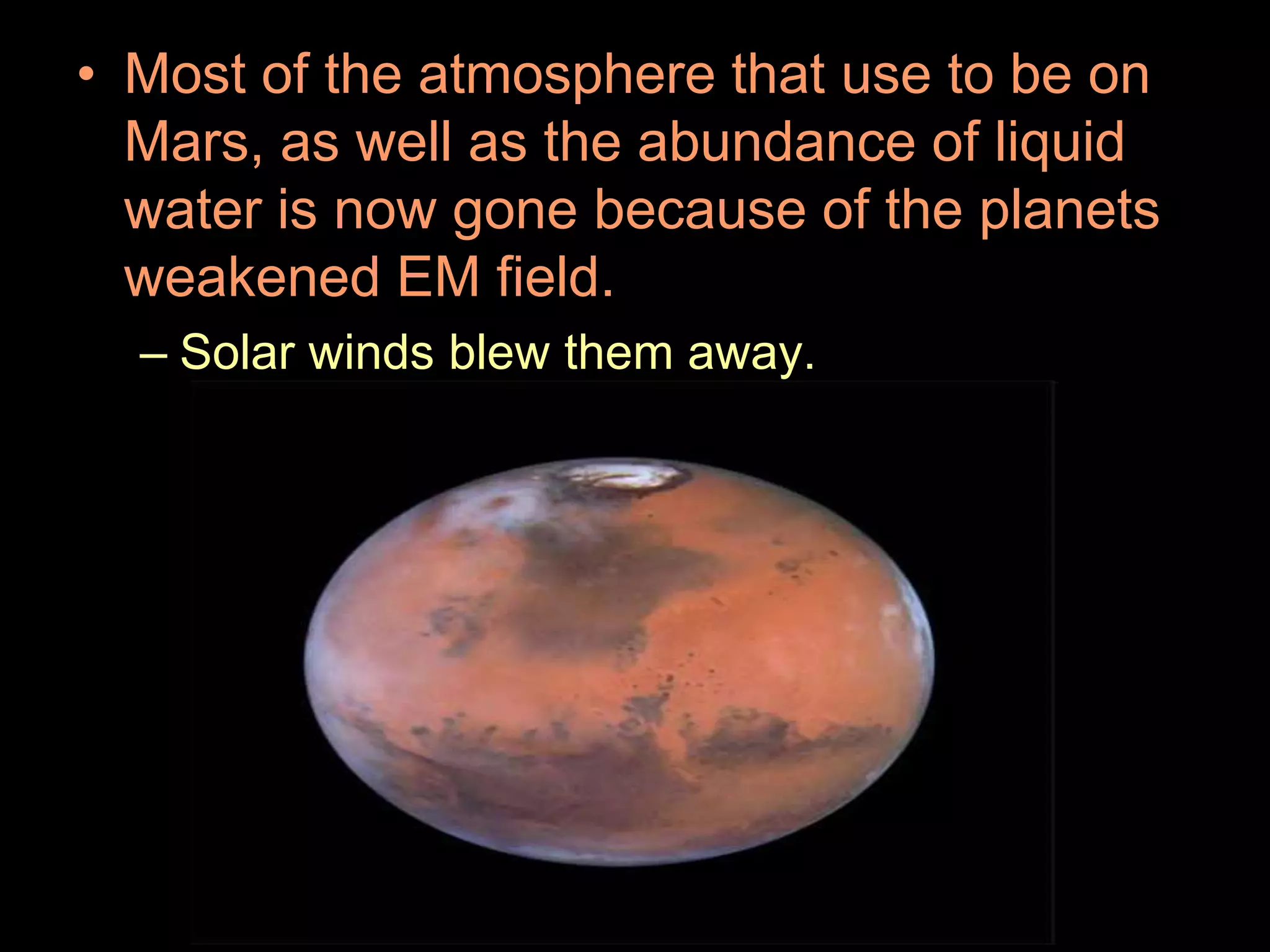 • Most of the atmosphere that use to be on Mars, as well as the abundance of liquid water is now gone because of the planets weakened EM field.

– Solar winds blew them away.